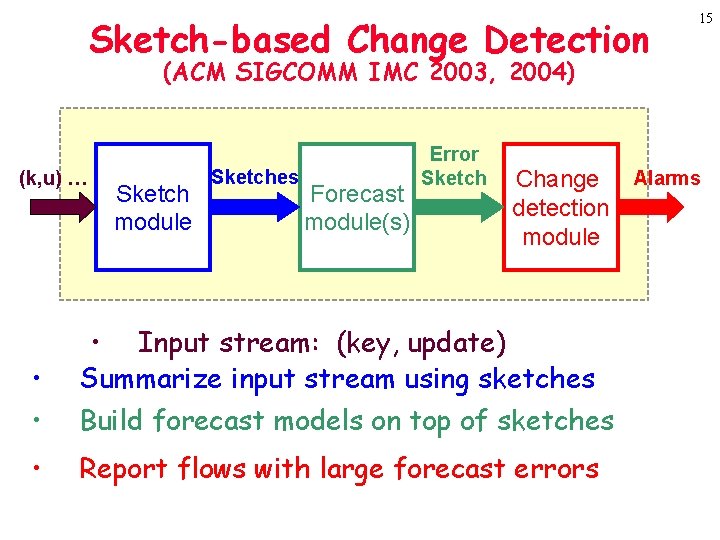 15

Sketch-based Change Detection
(ACM SIGCOMM IMC 2003, 2004)

(k,u) …

Sketch module

Sketches

Forecast module(s)

Error Sketch

Change detection module

Alarms

• Input stream: (key, update)

• Summarize input stream using sketches

• Build forecast models on top of sketches

• Report flows with large forecast errors